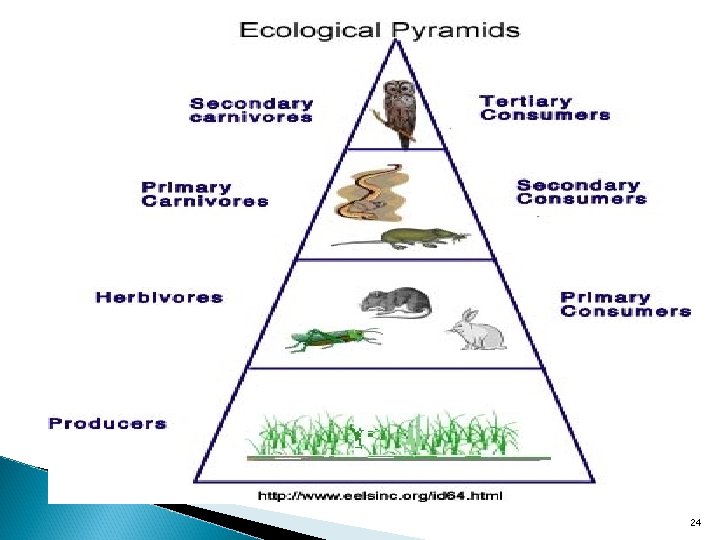 Ecological Pyramids

Secondary carnivores

Tertiary Consumers

Primary Carnivores

Secondary Consumers

Herbivores

Primary Consumers

Producers

http://www.eelsinc.org/id64.html

24